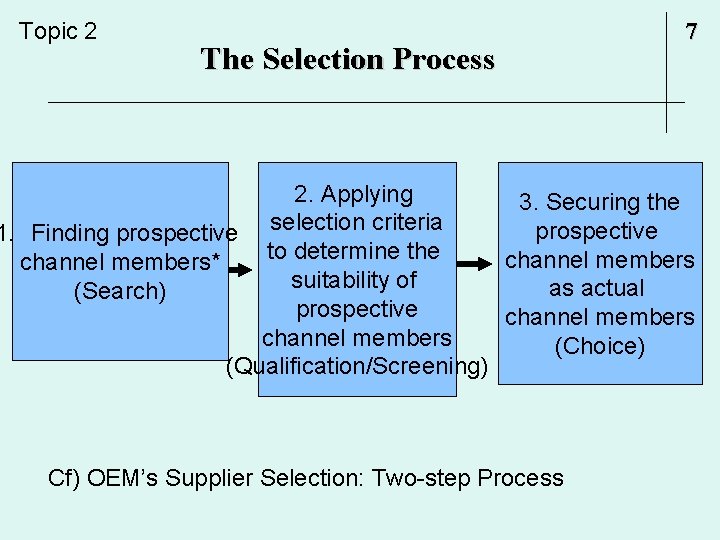 Topic 2

7

The Selection Process

1. Finding prospective channel members* (Search)

2. Applying selection criteria to determine the suitability of prospective channel members (Qualification/Screening)

3. Securing the prospective channel members as actual channel members (Choice)

Cf) OEM's Supplier Selection: Two-step Process